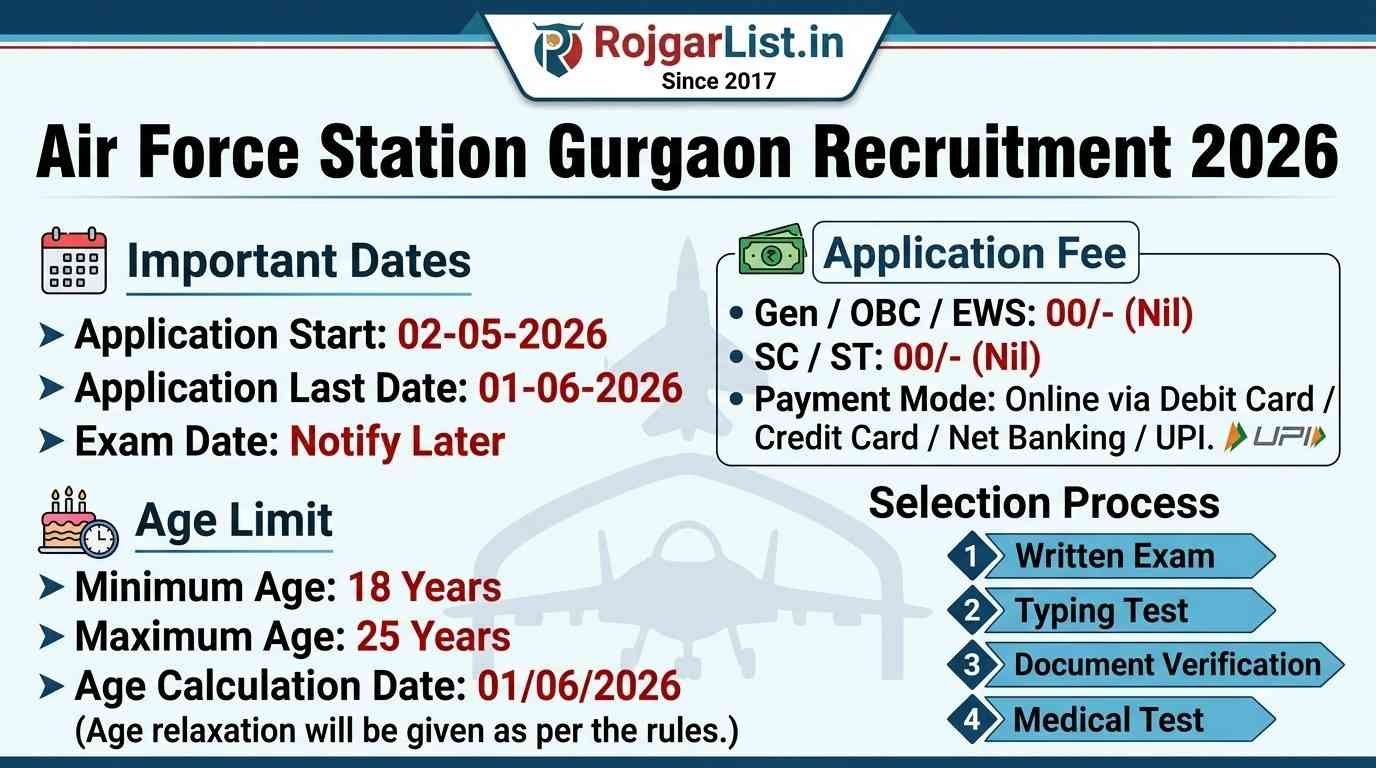 RojgarList.in
Since 2017

Air Force Station Gurgaon Recruitment 2026

Important Dates

➤ Application Start: 02-05-2026
➤ Application Last Date: 01-06-2026
➤ Exam Date: Notify Later

Age Limit

➤ Minimum Age: 18 Years
➤ Maximum Age: 25 Years
➤ Age Calculation Date: 01/06/2026
(Age relaxation will be given as per the rules.)

Application Fee

• Gen / OBC / EWS: 00/- (Nil)
• SC / ST: 00/- (Nil)
• Payment Mode: Online via Debit Card / Credit Card / Net Banking / UPI. UPI

Selection Process

1 Written Exam
2 Typing Test
3 Document Verification
4 Medical Test